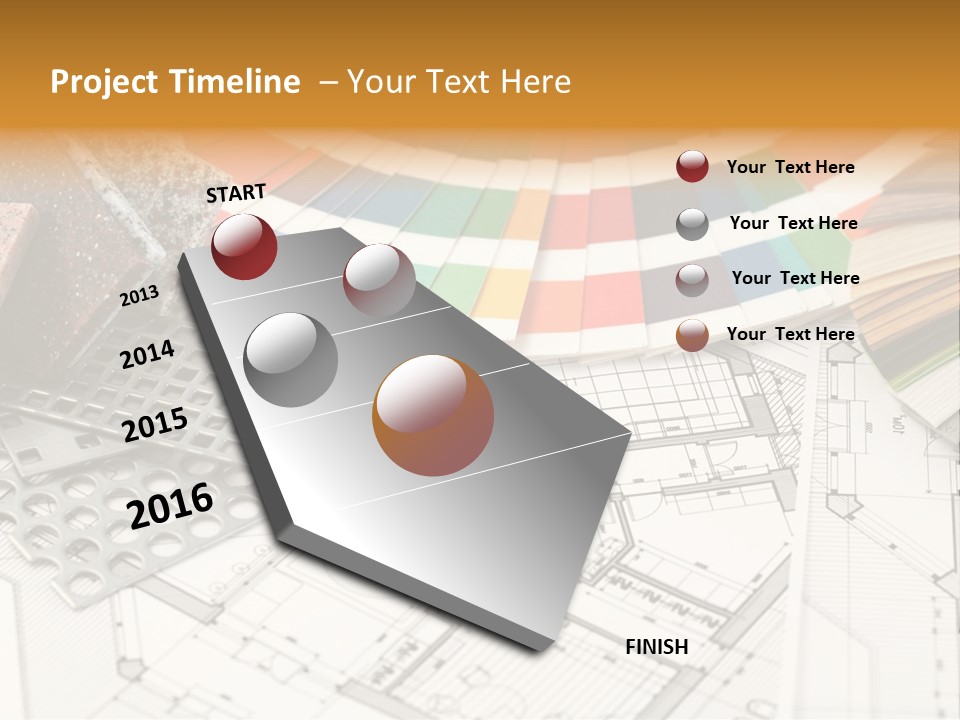 Project Timeline – Your Text Here

START

2013

2014

2015

2016

FINISH

Your Text Here

Your Text Here

Your Text Here

Your Text Here